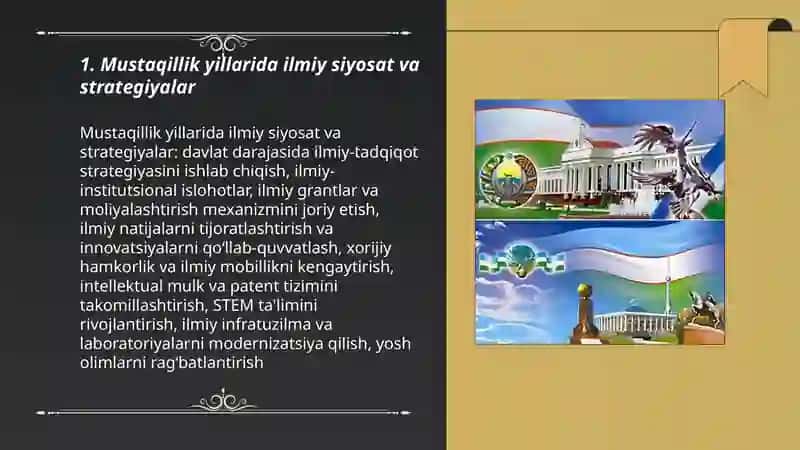 1. Mustaqillik yillarida ilmiy siyosat va strategiyalar

Mustaqillik yillarida ilmiy siyosat va strategiyalar: davlat darajasida ilmiy-tadqiqot strategiyasini ishlab chiqish, ilmiy-institutsional islohotlar, ilmiy grantlar va moliyalashtirish mexanizmini joriy etish, ilmiy natijalarni tijoratlashtirish va innovatsiyalarni qo'llab-quvvatlash, xorijiy hamkorlik va ilmiy mobillikni kengaytirish, intellektual mulk va patent tizimini takomillashtirish, STEM ta'limini rivojlantirish, ilmiy infratuzilma va laboratoriyalarni modernizatsiya qilish, yosh olimlarni rag'batlantirish